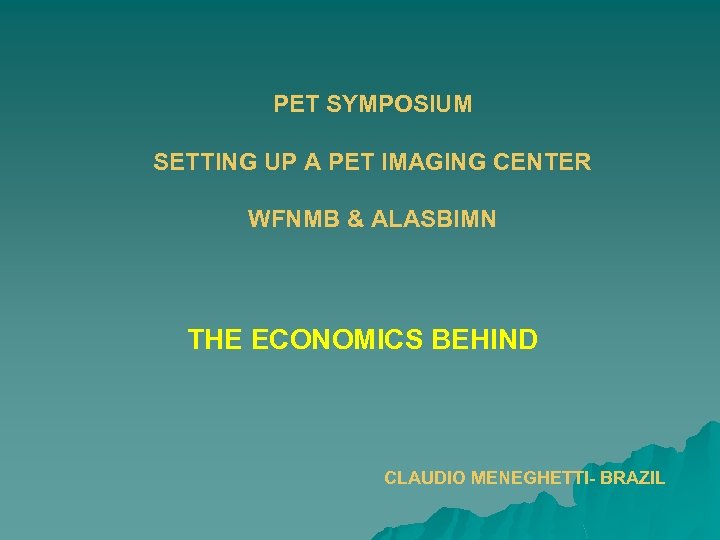 PET SYMPOSIUM

SETTING UP A PET IMAGING CENTER

WFNMB & ALASBIMN

THE ECONOMICS BEHIND

CLAUDIO MENEGHETTI- BRAZIL